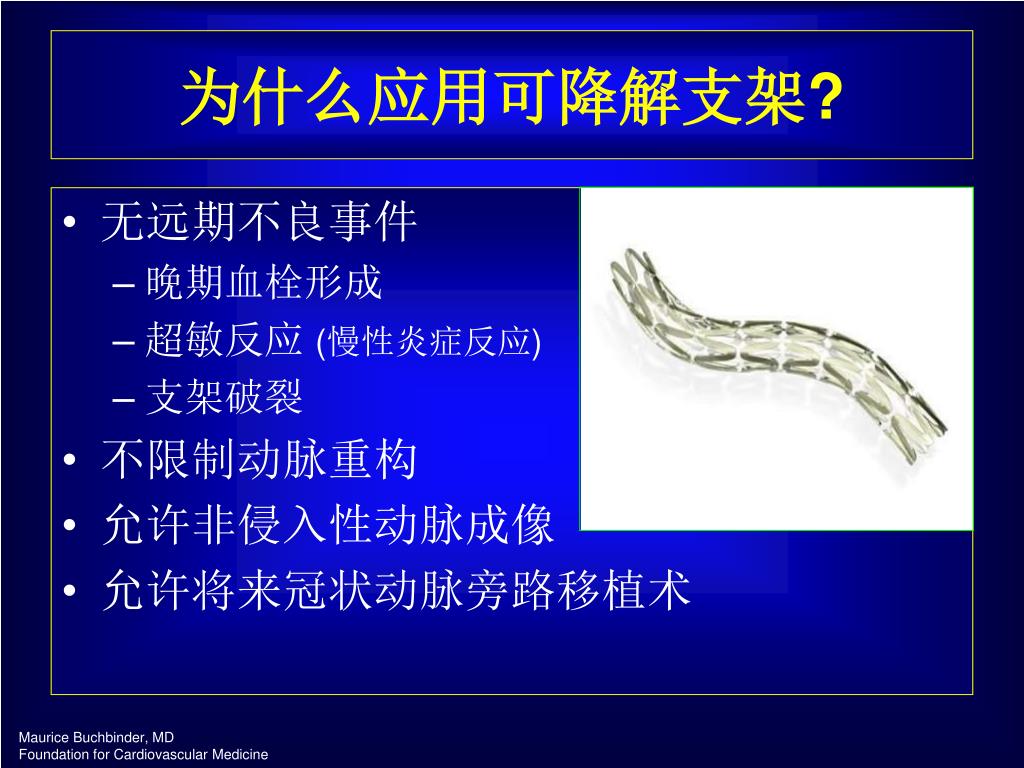 为什么应用可降解支架?

• 无远期不良事件
– 晚期血栓形成
– 超敏反应 (慢性炎症反应)
– 支架破裂
• 不限制动脉重构
• 允许非侵入性动脉成像
• 允许将来冠状动脉旁路移植术

Maurice Buchbinder, MD
Foundation for Cardiovascular Medicine